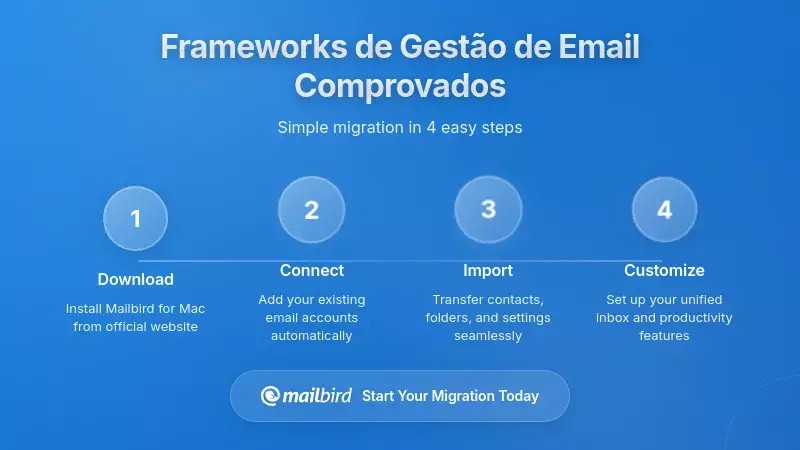 Frameworks de Gestão de Email Comprovados

Simple migration in 4 easy steps

1

Download

Install Mailbird for Mac from official website

2

Connect

Add your existing email accounts automatically

3

Import

Transfer contacts, folders, and settings seamlessly

4

Customize

Set up your unified inbox and productivity features

mailbird Start Your Migration Today